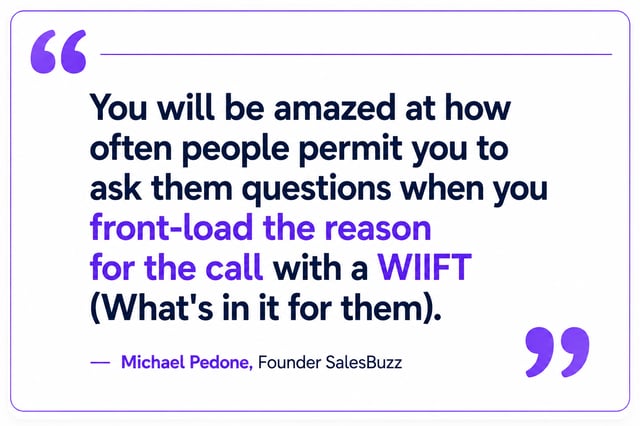 “

You will be amazed at how often people permit you to ask them questions when you front-load the reason for the call with a WIIFT (What's in it for them).

”

— Michael Pedone, Founder SalesBuzz